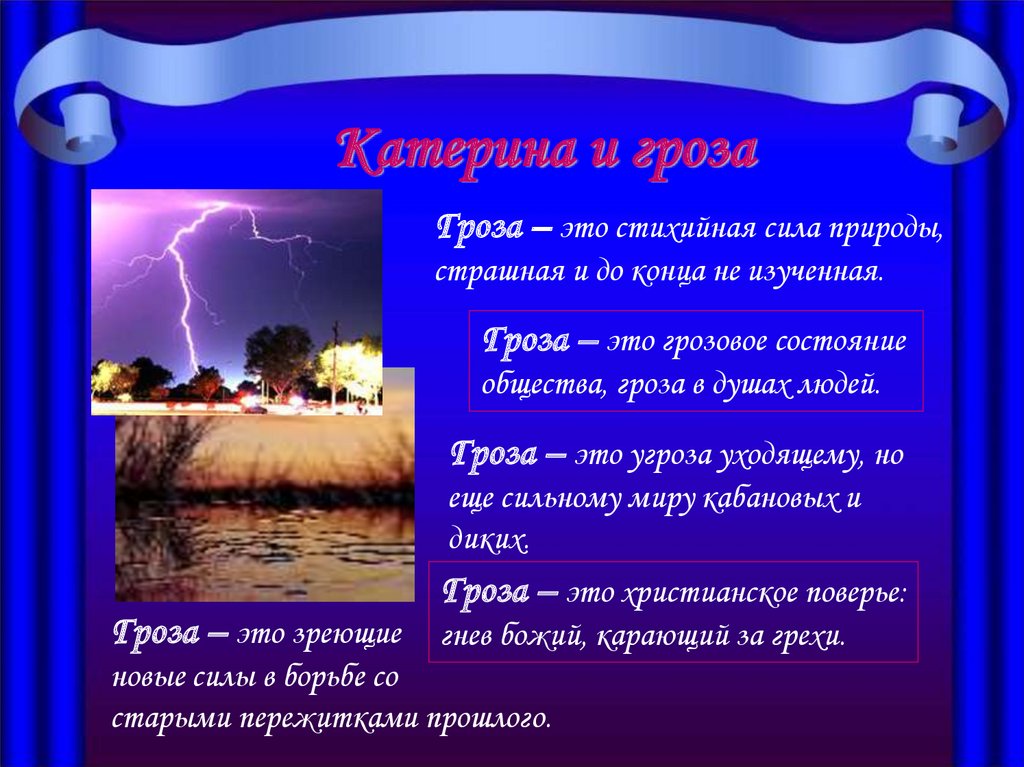 Катерина и гроза

Гроза – это стихийная сила природы, страшная и до конца не изученная.

Гроза – это грозовое состояние общества, гроза в душах людей.

Гроза – это угроза уходящему, но еще сильному миру кабановых и диких.

Гроза – это христианское поверье: гнев божий, карающий за грехи.

Гроза – это зреющие новые силы в борьбе со старыми пережитками прошлого.